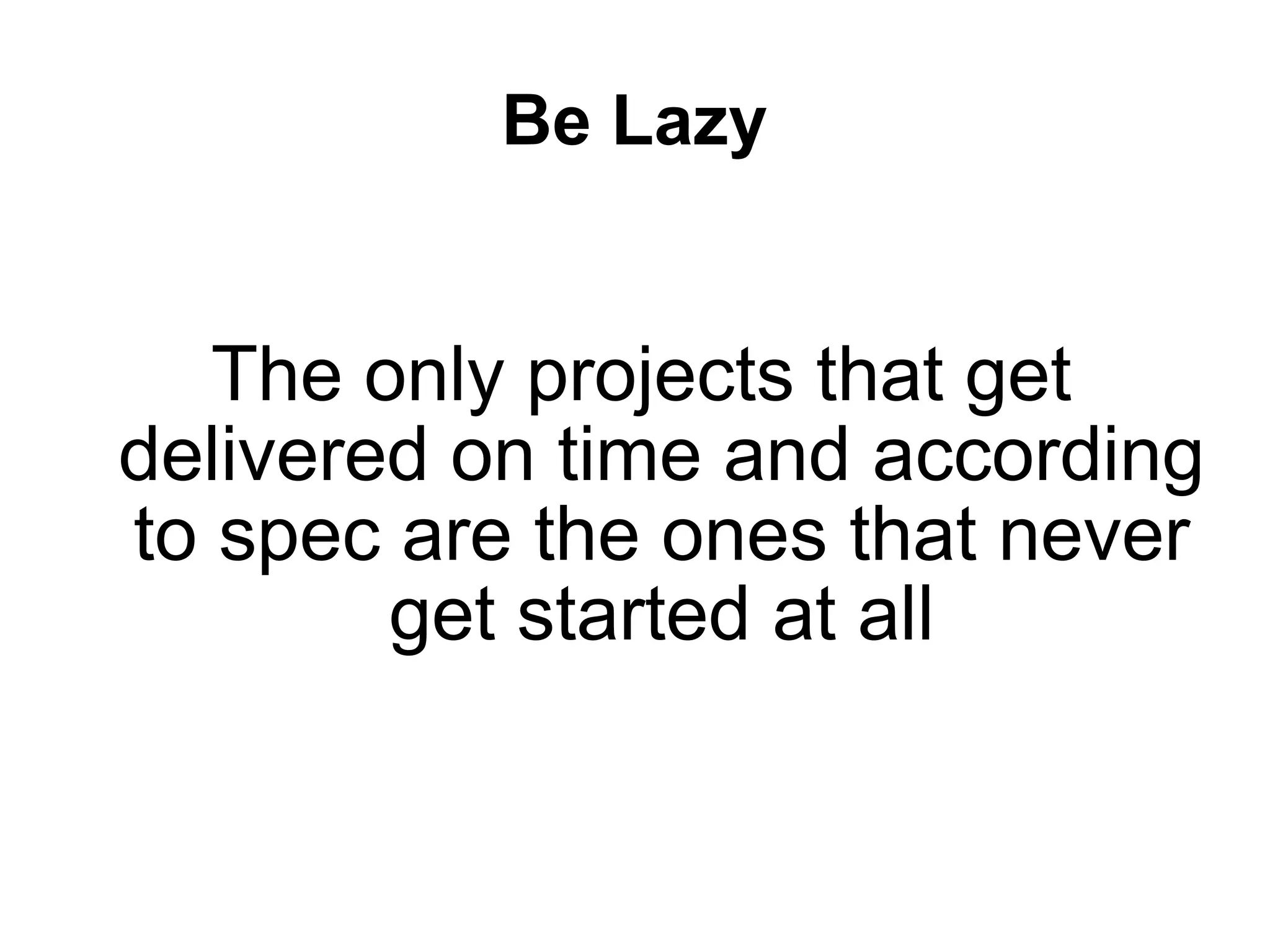 Be Lazy

The only projects that get delivered on time and according to spec are the ones that never get started at all